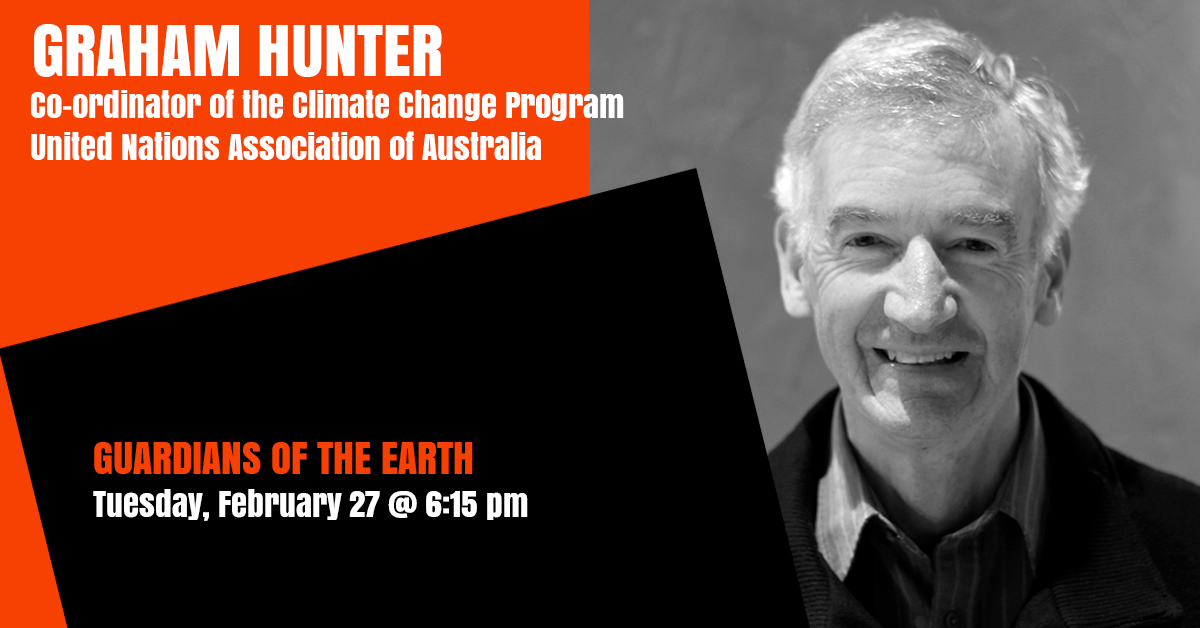 GRAHAM HUNTER
Co-ordinator of the Climate Change Program
United Nations Association of Australia

GUARDIANS OF THE EARTH
Tuesday, February 27 @ 6:15 pm